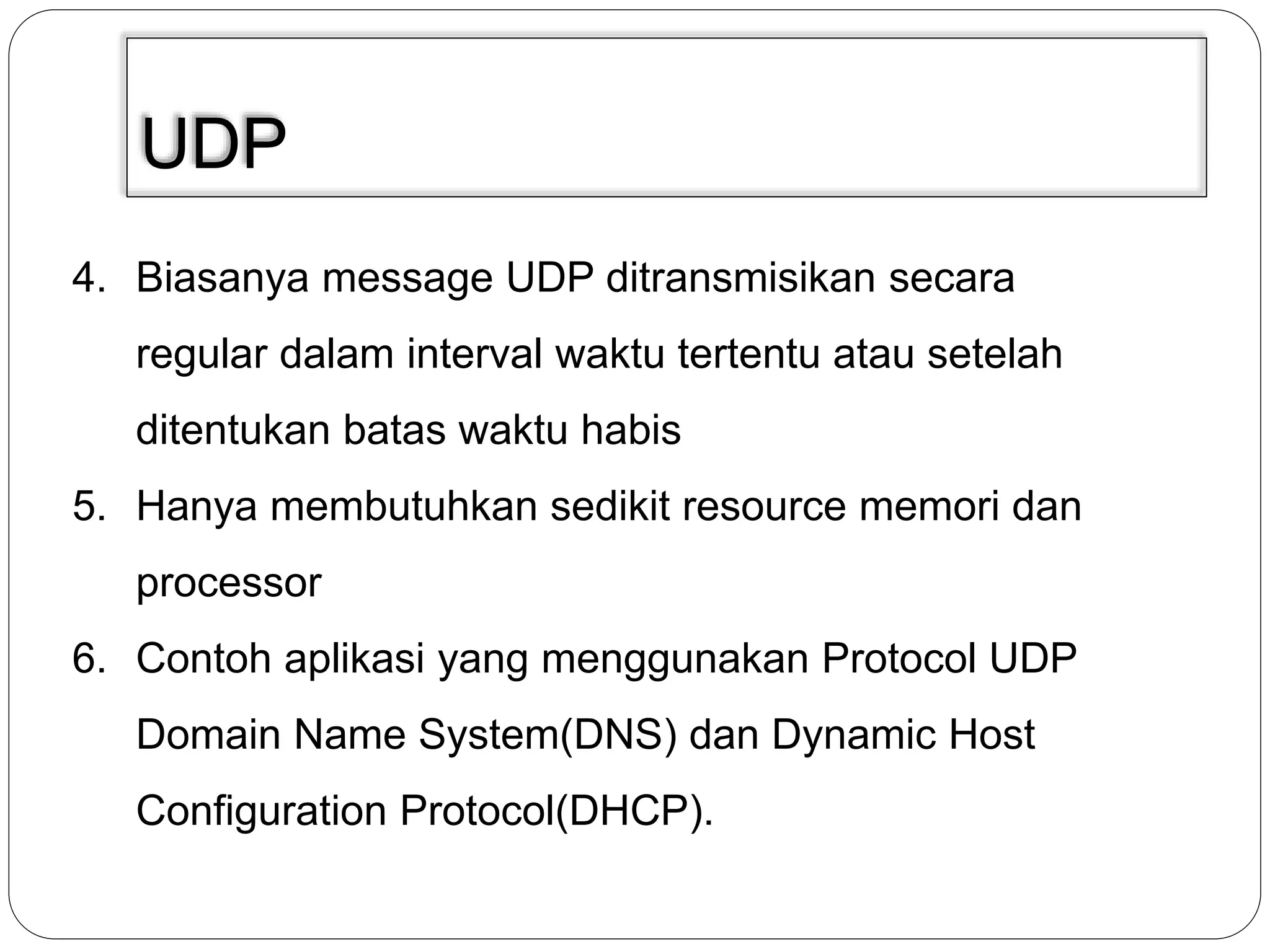 UDP

4. Biasanya message UDP ditransmisikan secara regular dalam interval waktu tertentu atau setelah ditentukan batas waktu habis
5. Hanya membutuhkan sedikit resource memori dan processor
6. Contoh aplikasi yang menggunakan Protocol UDP Domain Name System(DNS) dan Dynamic Host Configuration Protocol(DHCP).